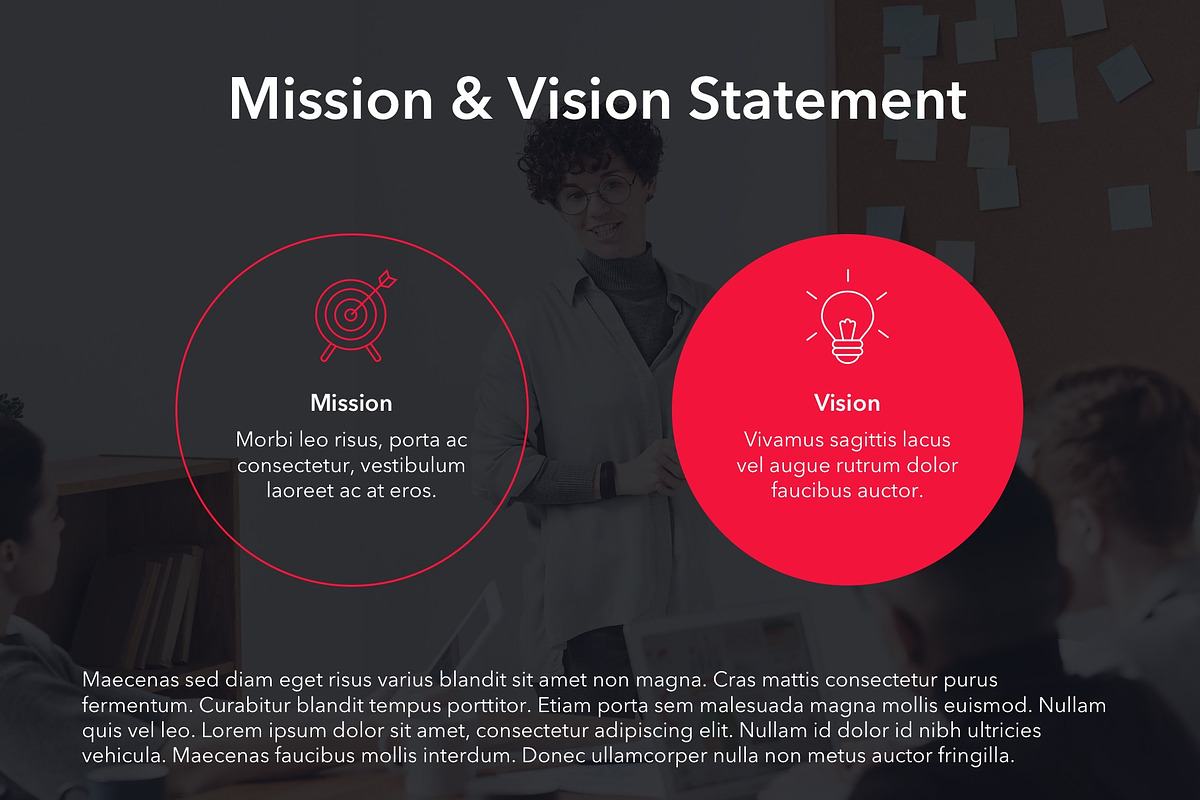 Mission & Vision Statement

Mission

Morbi leo risus, porta ac consectetur, vestibulum laoreet ac at eros.

Vision

Vivamus sagittis lacus vel augue rutrum dolor faucibus auctor.

Maecenas sed diam eget risus varius blandit sit amet non magna. Cras mattis consectetur purus fermentum. Curabitur blandit tempus porttitor. Etiam porta sem malesuada magna mollis euismod. Nullam quis vel leo. Lorem ipsum dolor sit amet, consectetur adipiscing elit. Nullam id dolor id nibh ultricies vehicula. Maecenas faucibus mollis interdum. Donec ullamcorper nulla non metus auctor fringilla.